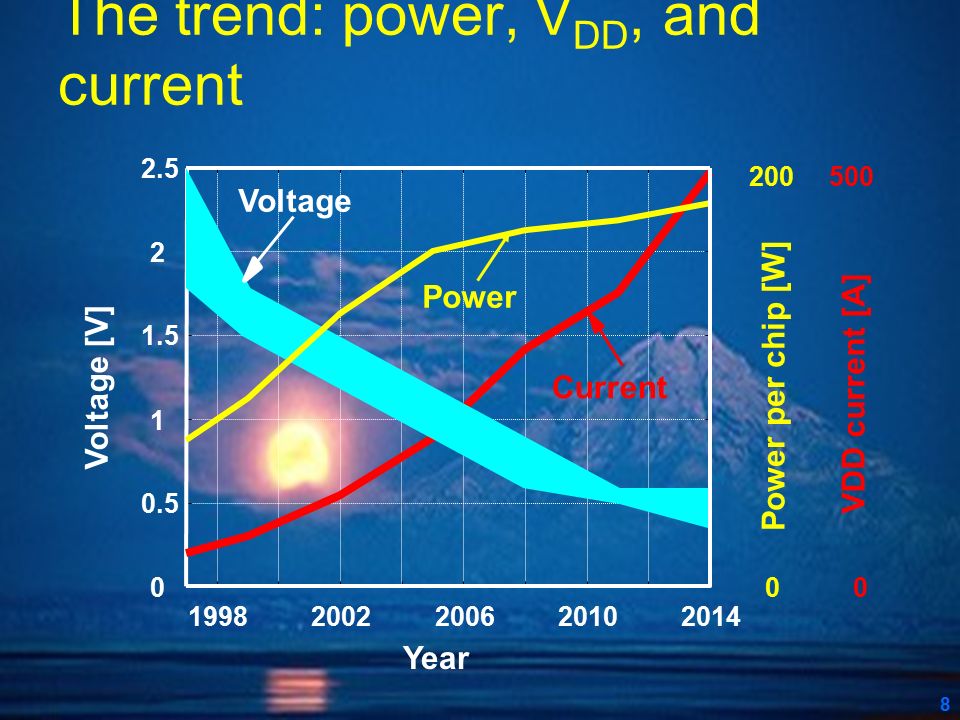 The trend: power, $V_{DD}$, and current

2.5
2
1.5
1
0.5
0
Voltage [V]
Voltage
Power
Current
1998
2002
2006
2010
2014
Year
200
0
Power per chip [W]
500
0
VDD current [A]

8